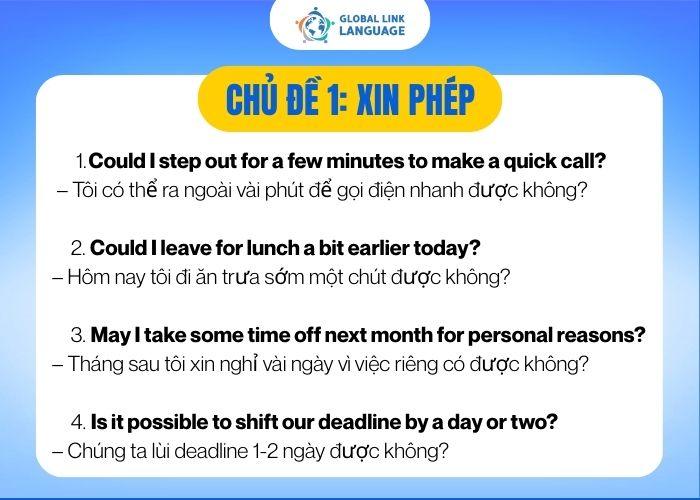 GLOBAL LINK LANGUAGE

CHỦ ĐỀ 1: XIN PHÉP

1. Could I step out for a few minutes to make a quick call?
– Tôi có thể ra ngoài vài phút để gọi điện nhanh được không?

2. Could I leave for lunch a bit earlier today?
– Hôm nay tôi đi ăn trưa sớm một chút được không?

3. May I take some time off next month for personal reasons?
– Tháng sau tôi xin nghỉ vài ngày vì việc riêng có được không?

4. Is it possible to shift our deadline by a day or two?
– Chúng ta lùi deadline 1-2 ngày được không?